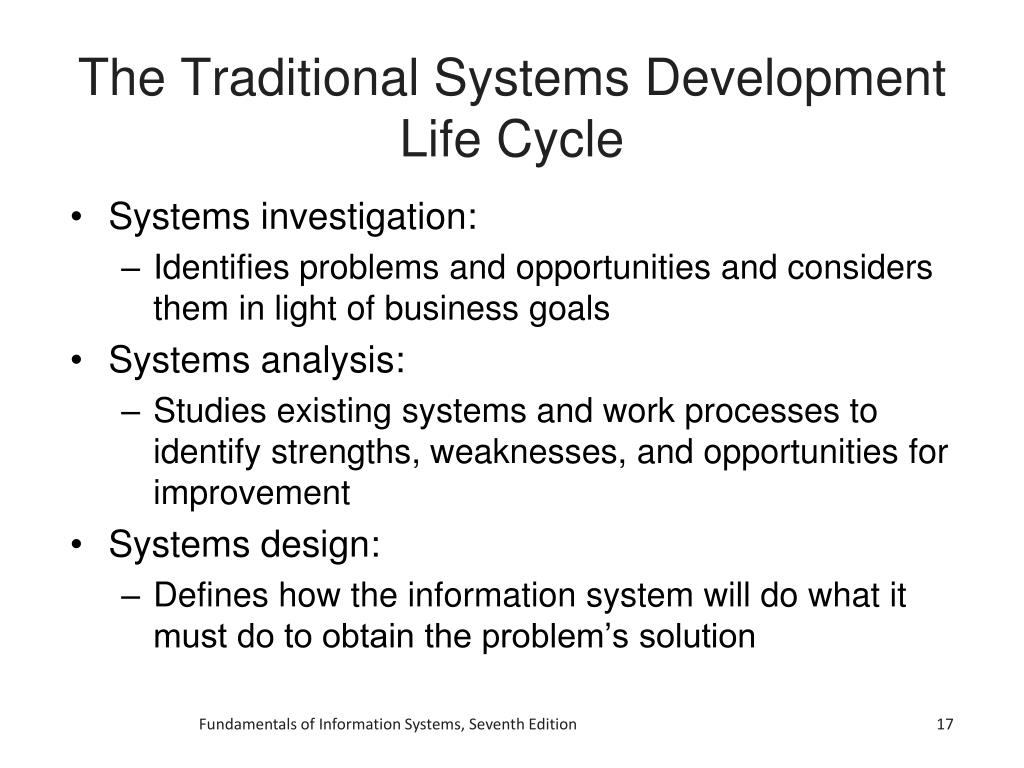 The Traditional Systems Development Life Cycle

• Systems investigation:
– Identifies problems and opportunities and considers them in light of business goals
• Systems analysis:
– Studies existing systems and work processes to identify strengths, weaknesses, and opportunities for improvement
• Systems design:
– Defines how the information system will do what it must do to obtain the problem’s solution

Fundamentals of Information Systems, Seventh Edition

17